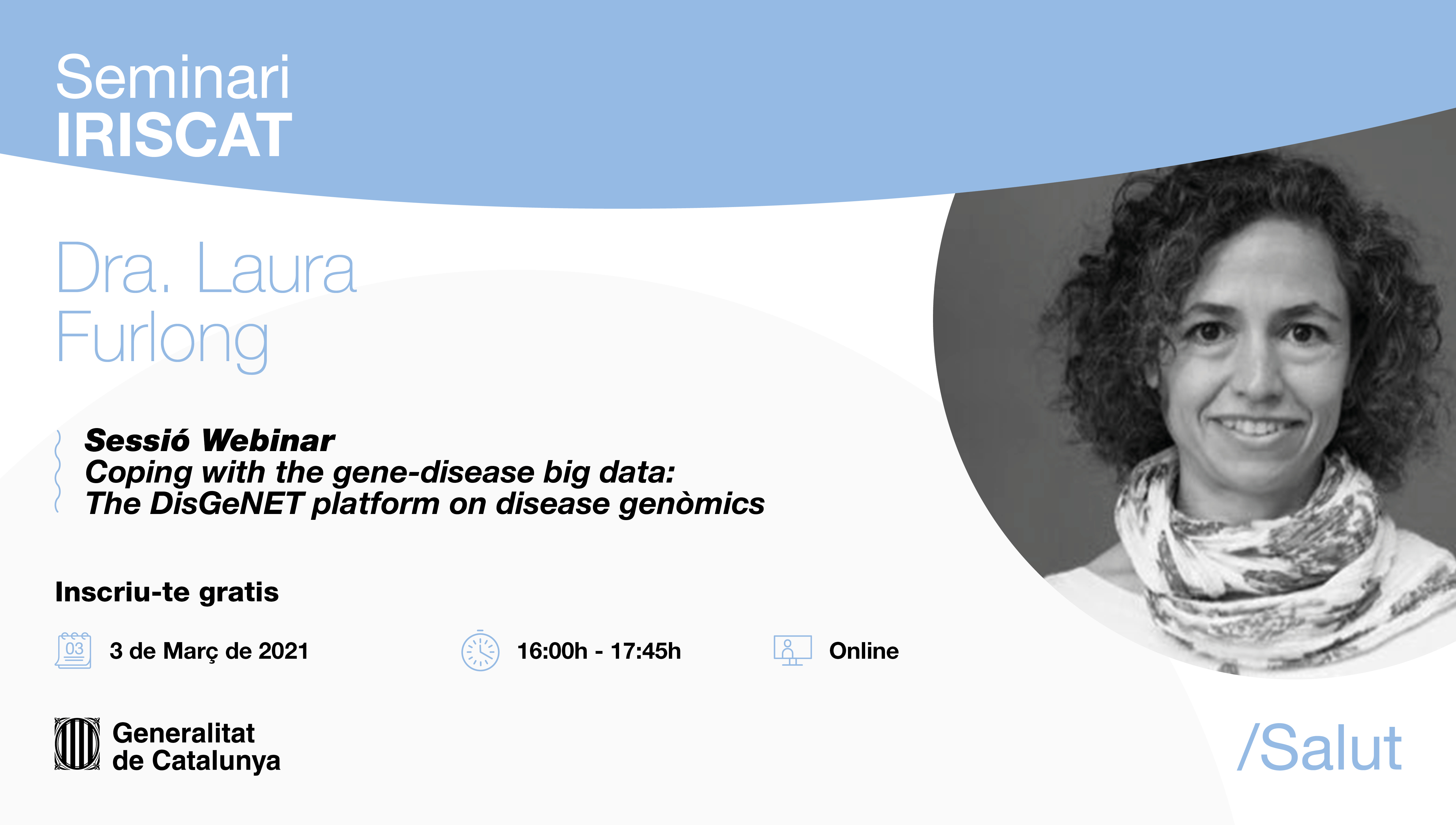 Seminari
IRISCAT

Dra. Laura Furlong

Sessió Webinar
Coping with the gene-disease big data:
The DisGeNET platform on disease genòmics

Inscriu-te gratis

03

3 de Març de 2021

16:00h - 17:45h

Online

Generalitat de Catalunya

/Salut